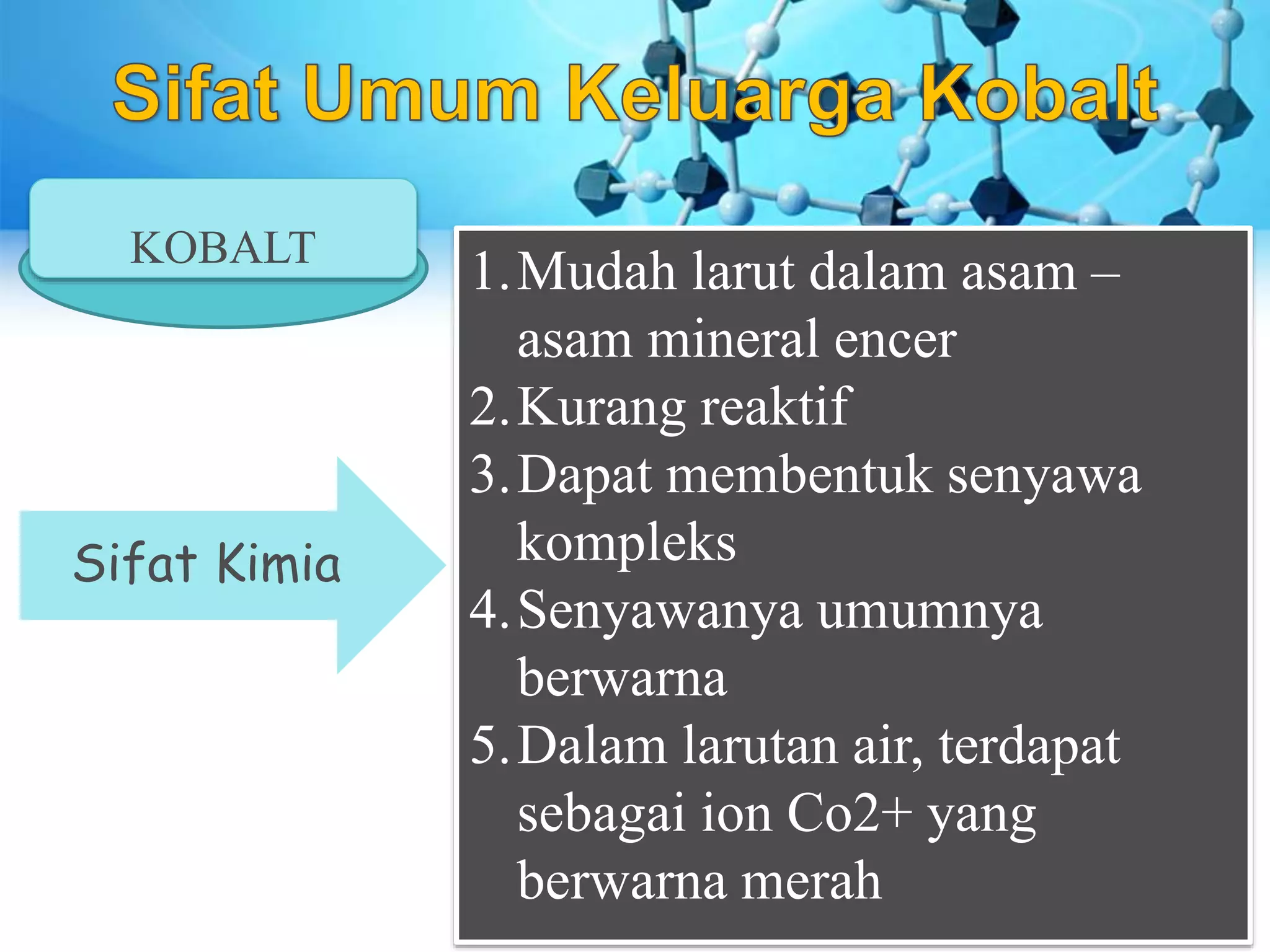 Sifat Umum Keluarga Kobalt

KOBALT

Sifat Kimia

1. Mudah larut dalam asam – asam mineral encer
2. Kurang reaktif
3. Dapat membentuk senyawa kompleks
4. Senyawanya umumnya berwarna
5. Dalam larutan air, terdapat sebagai ion Co2+ yang berwarna merah